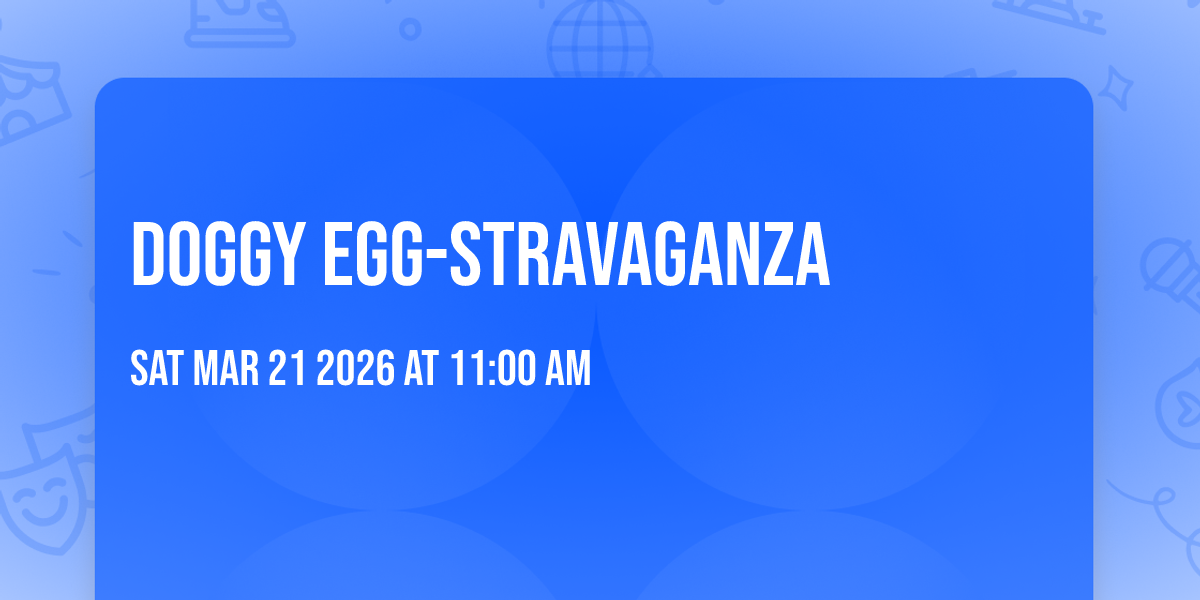 DOGGY EGG-STRAVAGANZA

SAT MAR 21 2026 AT 11:00 AM